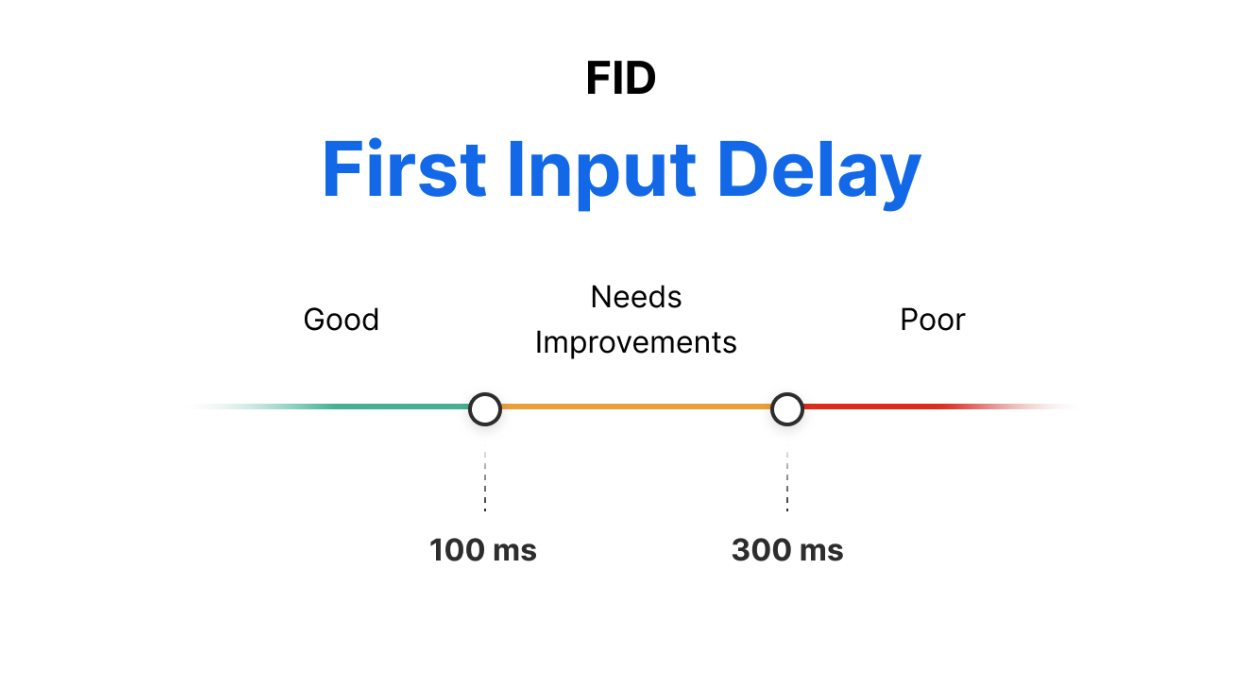 FID

First Input Delay

Good

Needs Improvements

Poor

100 ms

300 ms